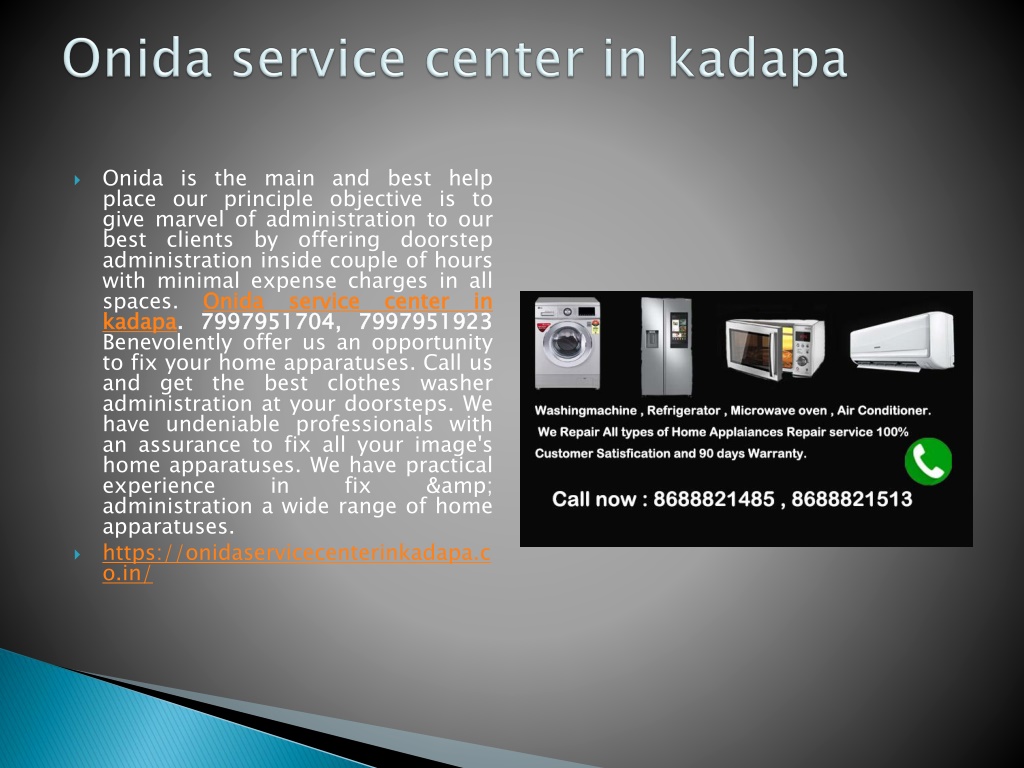 Onida service center in kadapa

Onida is the main and best help place our principle objective is to give marvel of administration to our best clients by offering doorstep administration inside couple of hours with minimal expense charges in all spaces. Onida service center in kadapa. 7997951704, 7997951923 Benevolently offer us an opportunity to fix your home apparatuses. Call us and get the best clothes washer administration at your doorsteps. We have undeniable professionals with an assurance to fix all your image's home apparatuses. We have practical experience in fix &amp; administration a wide range of home apparatuses.

https://onidaservicecenterinkadapa.co.in/

Washingmachine , Refrigerator , Microwave oven , Air Conditioner.
We Repair All types of Home Applaiances Repair service 100% Customer Satisfication and 90 days Warranty.

Call now : 8688821485 , 8688821513